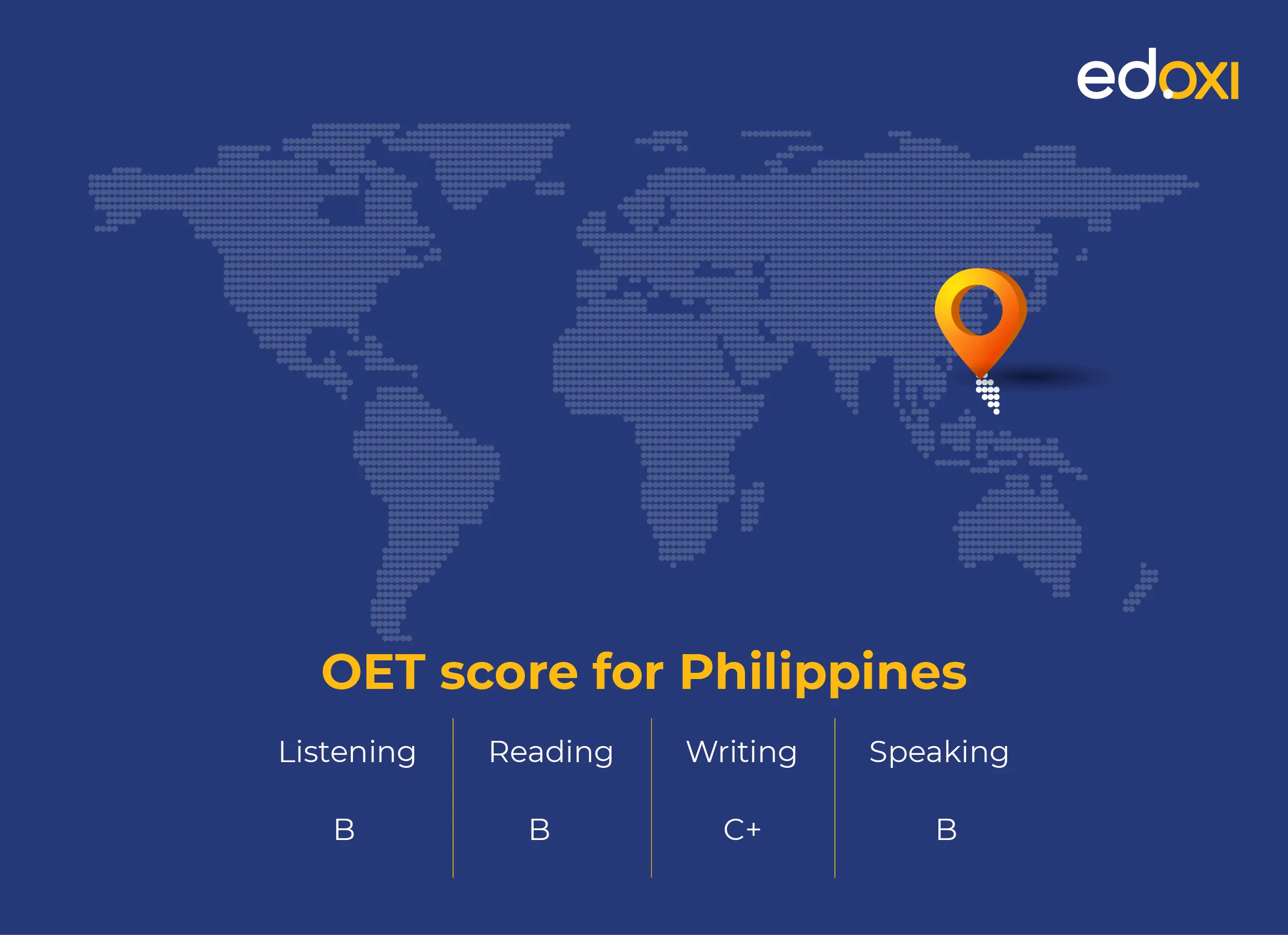 edoxi

OET score for Philippines

| Listening | Reading | Writing | Speaking |
|---|---|---|---|
| B | B | C+ | B |